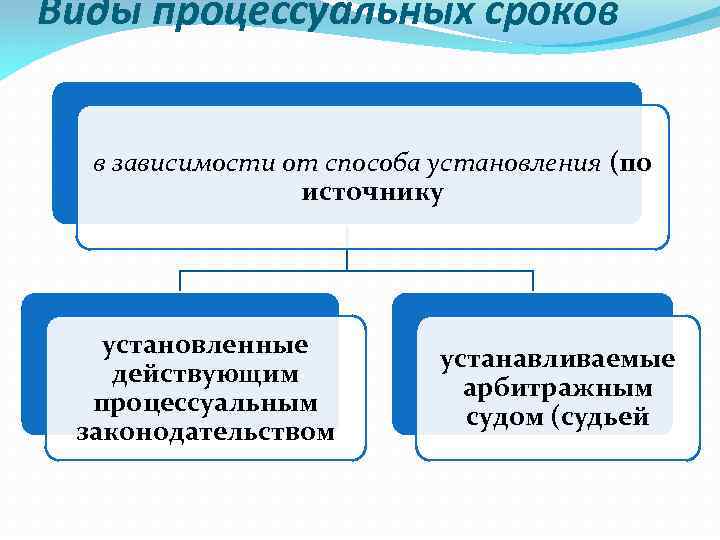 Виды процессуальных сроков

в зависимости от способа установления (по источнику

установленные действующим процессуальным законодательством

устанавливаемые арбитражным судом (судьей